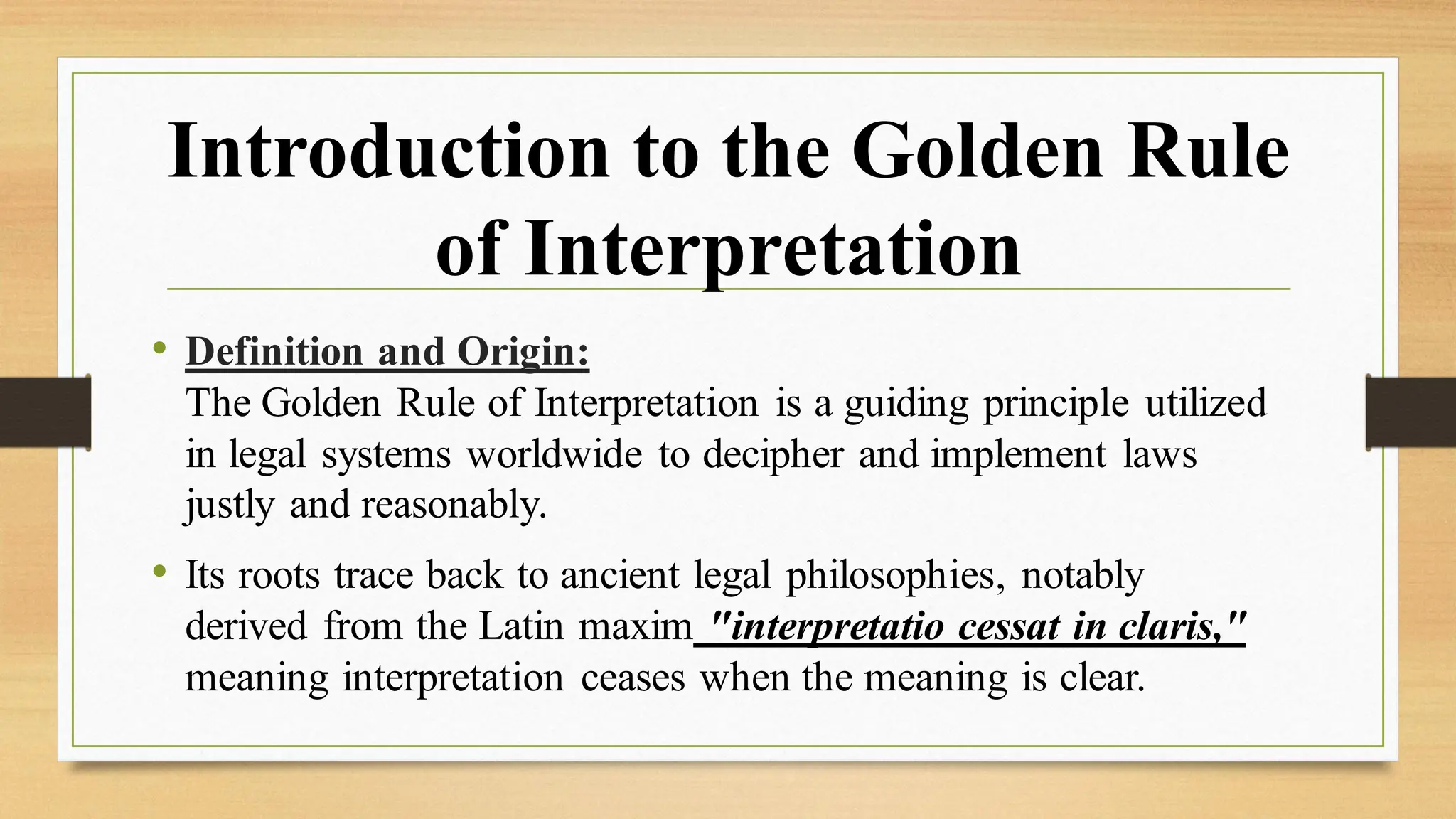 Introduction to the Golden Rule of Interpretation

• Definition and Origin:
The Golden Rule of Interpretation is a guiding principle utilized in legal systems worldwide to decipher and implement laws justly and reasonably.

• Its roots trace back to ancient legal philosophies, notably derived from the Latin maxim "interpretatio cessat in claris," meaning interpretation ceases when the meaning is clear.